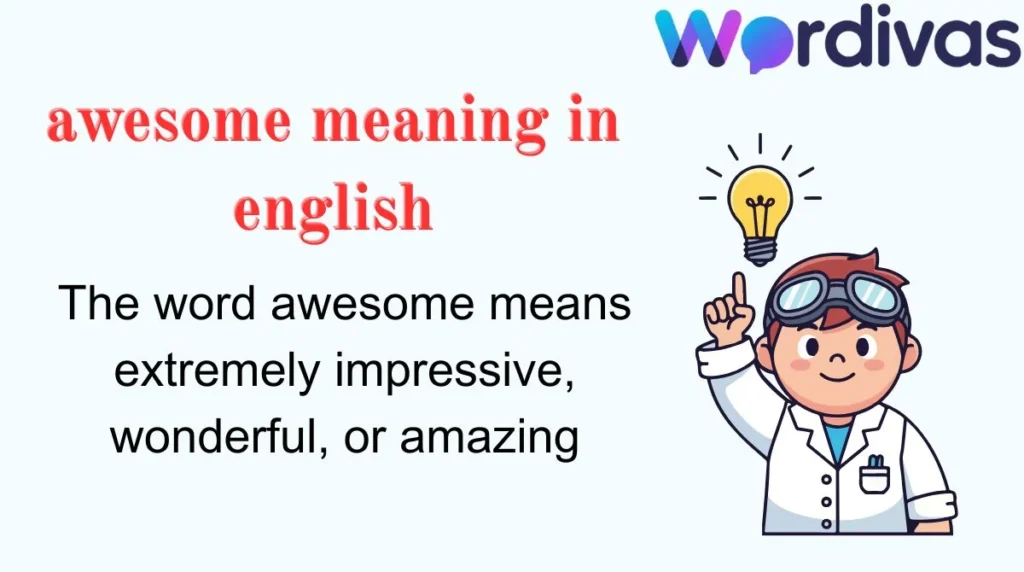 Wordivas

awesome meaning in english

The word awesome means extremely impressive, wonderful, or amazing